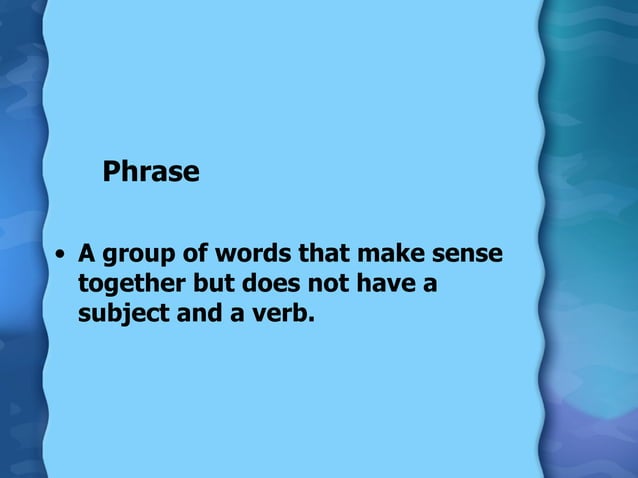 Phrase

• A group of words that make sense together but does not have a subject and a verb.